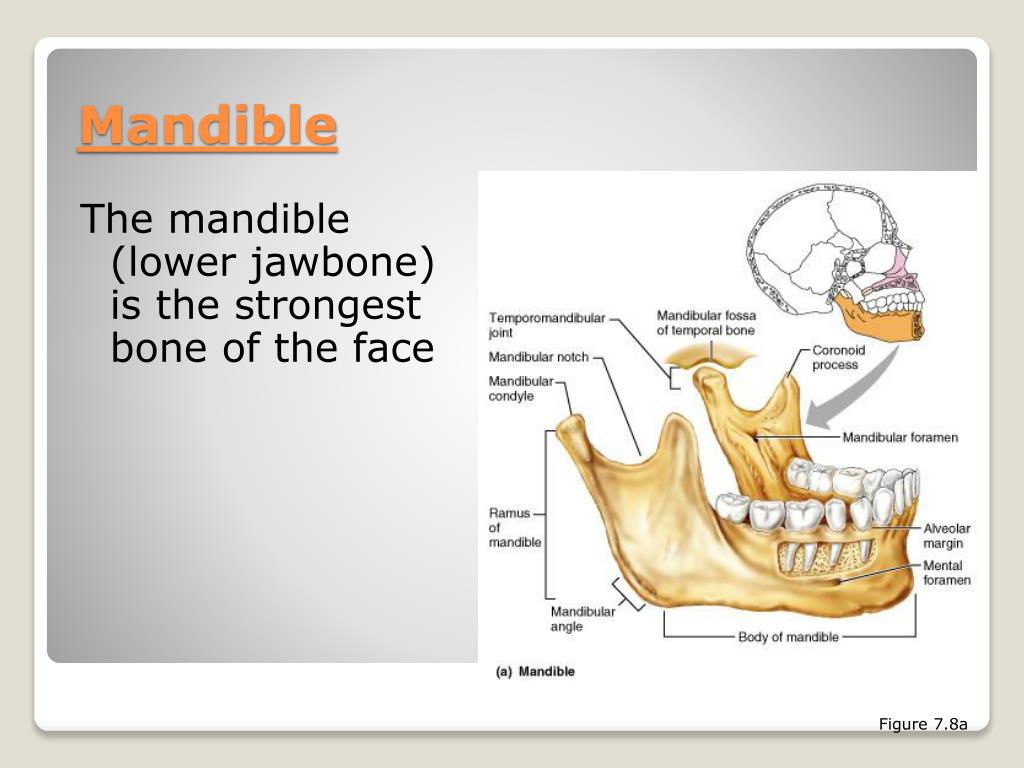 Mandible

The mandible (lower jawbone) is the strongest bone of the face

Temporomandibular joint

Mandibular fossa of temporal bone

Mandibular notch

Coronoid process

Mandibular condyle

Mandibular foramen

Ramus of mandible

Alveolar margin

Mental foramen

Mandibular angle

Body of mandible

(a) Mandible

Figure 7.8a